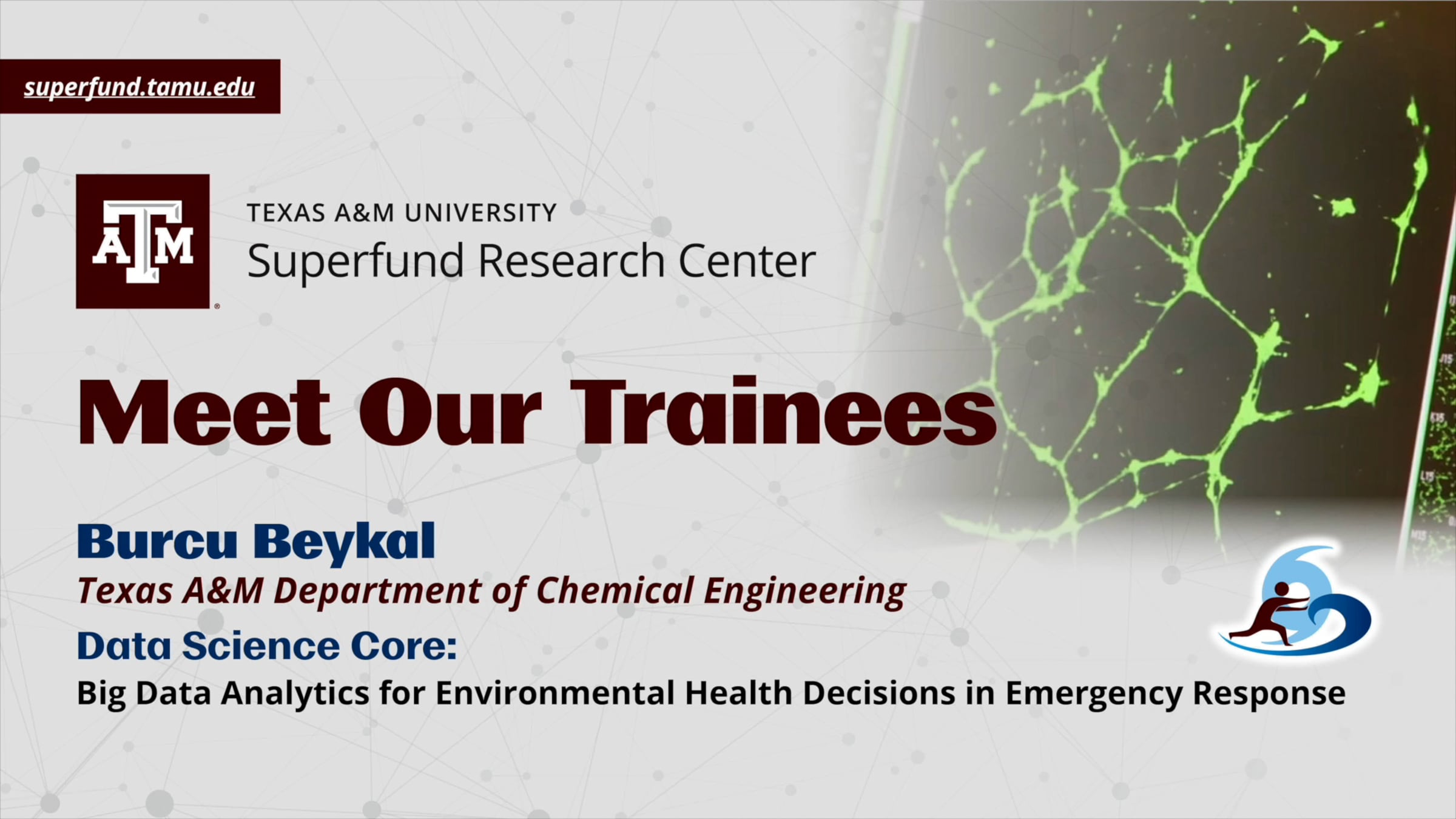 superfund.tamu.edu

ATM

TEXAS A&M UNIVERSITY
Superfund Research Center

Meet Our Trainees

Burcu Beykal
Texas A&M Department of Chemical Engineering
Data Science Core:
Big Data Analytics for Environmental Health Decisions in Emergency Response